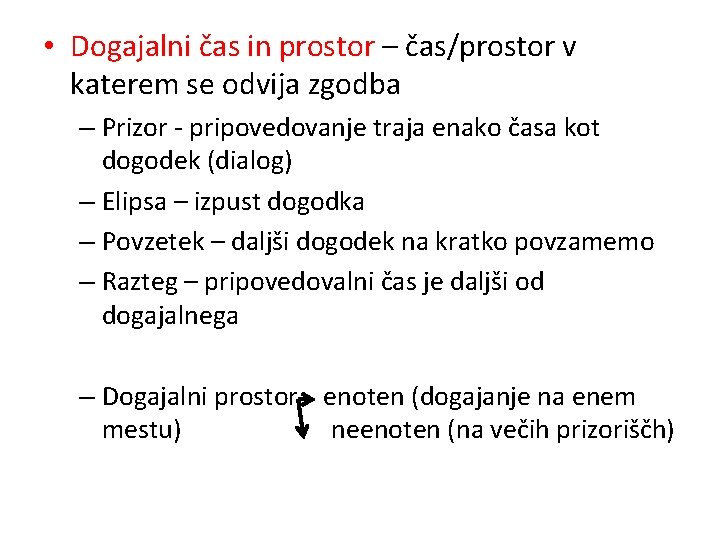 • Dogajalni čas in prostor – čas/prostor v katerem se odvija zgodba

– Prizor - pripovedovanje traja enako časa kot dogodek (dialog)
– Elipsa – izpust dogodka
– Povzetek – daljši dogodek na kratko povzamemo
– Razteg – pripovedovalni čas je daljši od dogajalnega

– Dogajalni prostor enoten (dogajanje na enem mestu) neenoten (na večih prizoriščh)